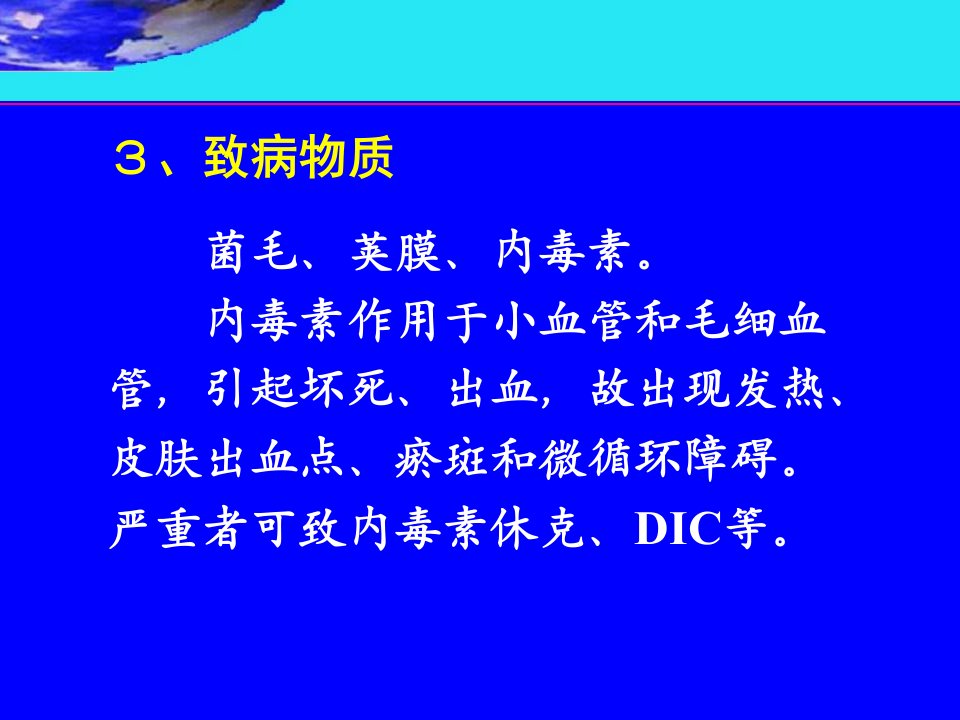 ３、致病物质

菌毛、荚膜、内毒素。

内毒素作用于小血管和毛细血管，引起坏死、出血，故出现发热、皮肤出血点、瘀斑和微循环障碍。严重者可致内毒素休克、DIC等。